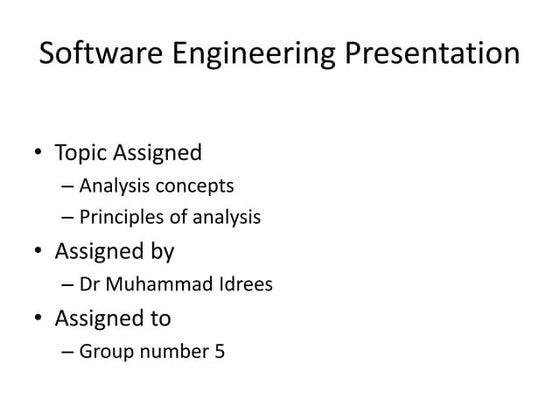 Software Engineering Presentation

• Topic Assigned
– Analysis concepts
– Principles of analysis
• Assigned by
– Dr Muhammad Idrees
• Assigned to
– Group number 5